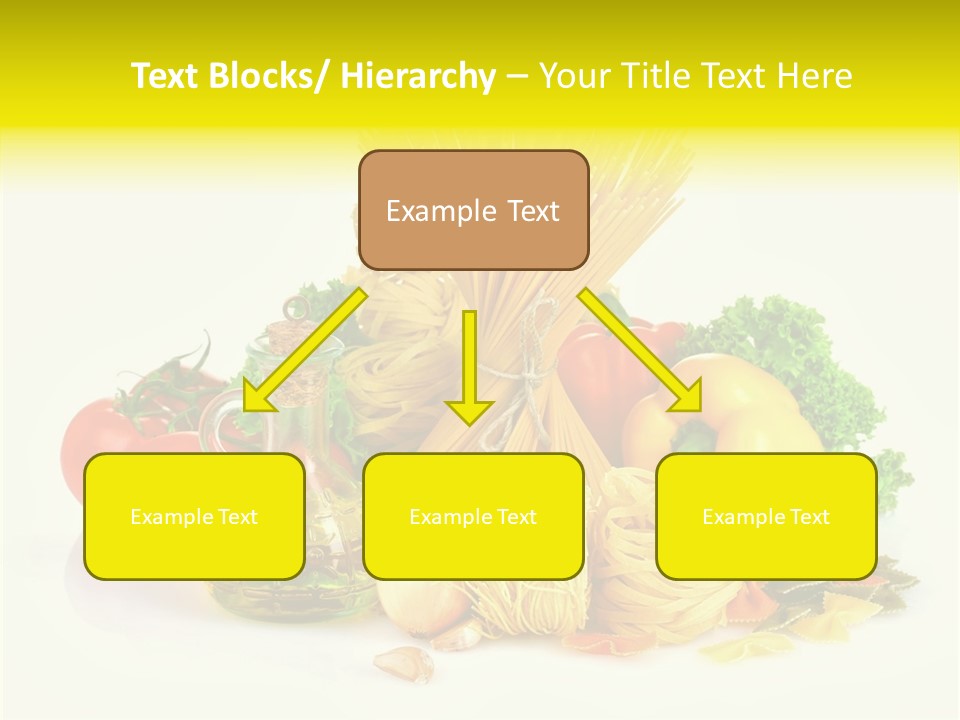 Text Blocks/ Hierarchy – Your Title Text Here

Example Text

Example Text

Example Text

Example Text